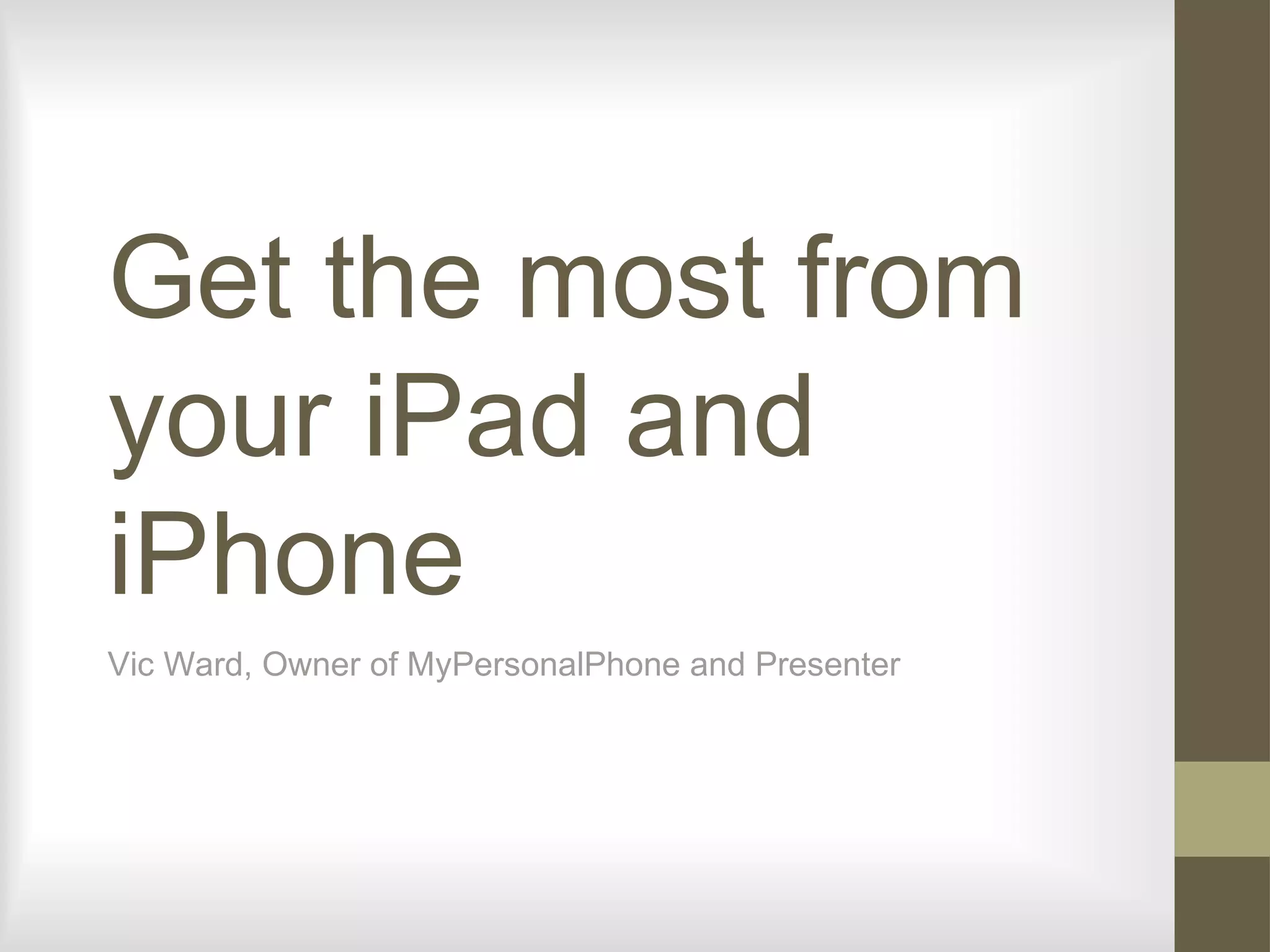 Get the most from your iPad and iPhone

Vic Ward, Owner of MyPersonalPhone and Presenter